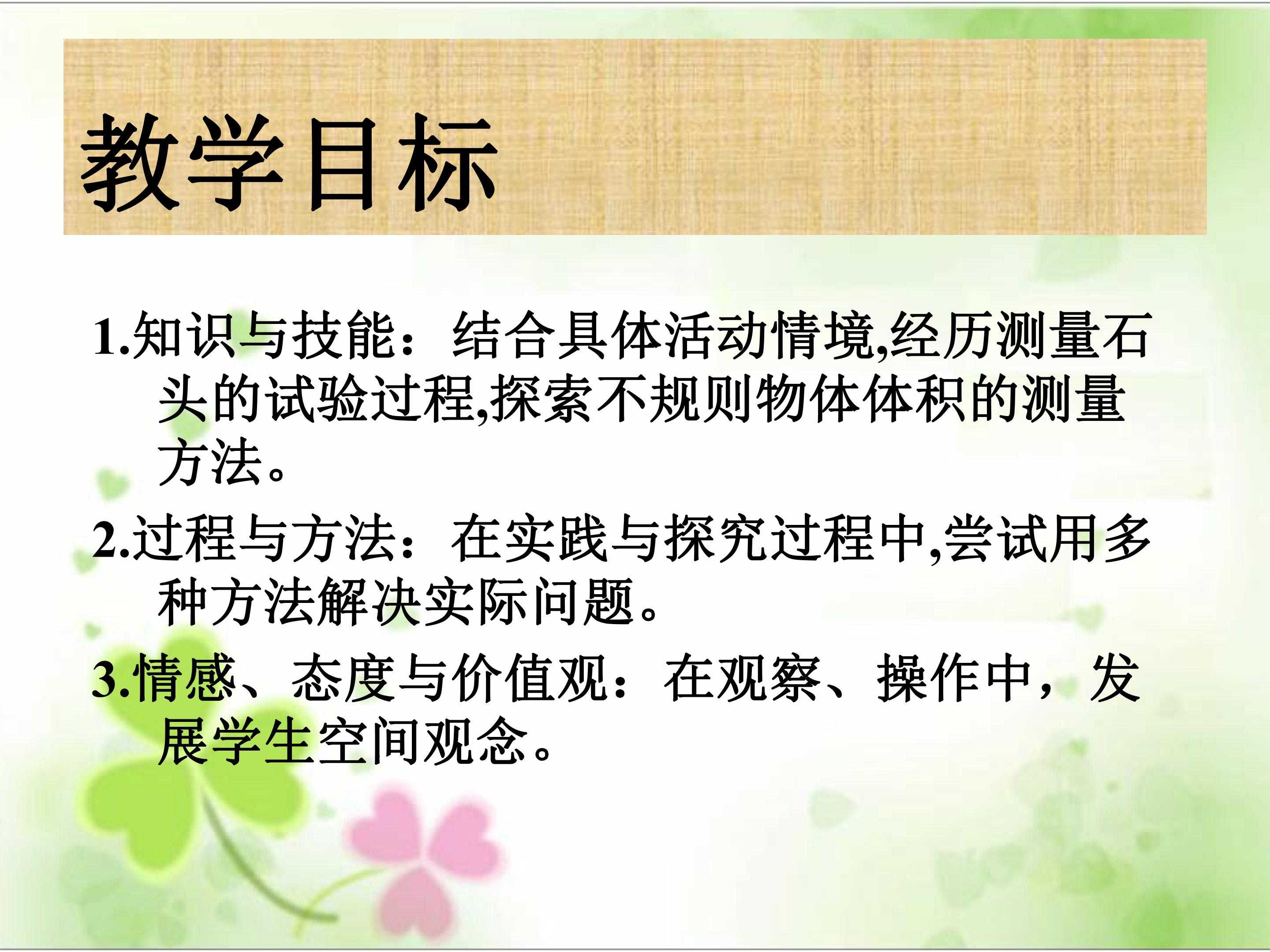 教学目标

1.知识与技能：结合具体活动情境,经历测量石头的试验过程,探索不规则物体体积的测量方法。

2.过程与方法：在实践与探究过程中,尝试用多种方法解决实际问题。

3.情感、态度与价值观：在观察、操作中，发展学生空间观念。